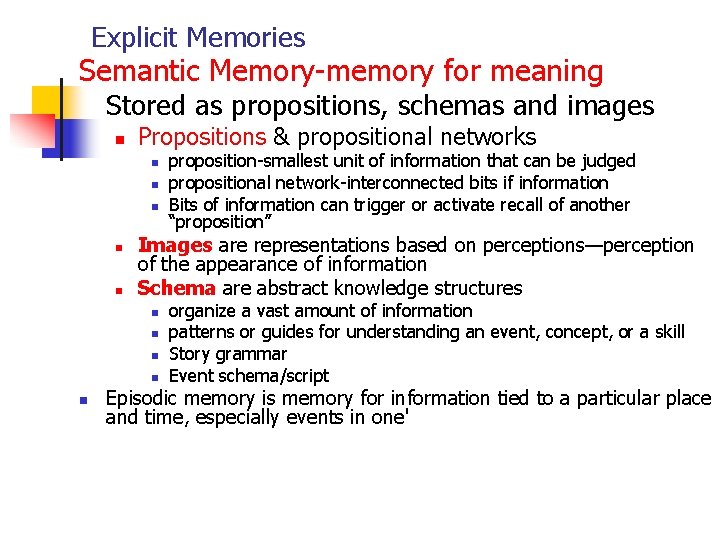 Explicit Memories

Semantic Memory-memory for meaning

Stored as propositions, schemas and images

- Propositions & propositional networks
  - proposition-smallest unit of information that can be judged
  - propositional network-interconnected bits if information
  - Bits of information can trigger or activate recall of another "proposition"
- Images are representations based on perceptions—perception of the appearance of information
- Schema are abstract knowledge structures
  - organize a vast amount of information
  - patterns or guides for understanding an event, concept, or a skill
  - Story grammar
  - Event schema/script

- Episodic memory is memory for information tied to a particular place and time, especially events in one'